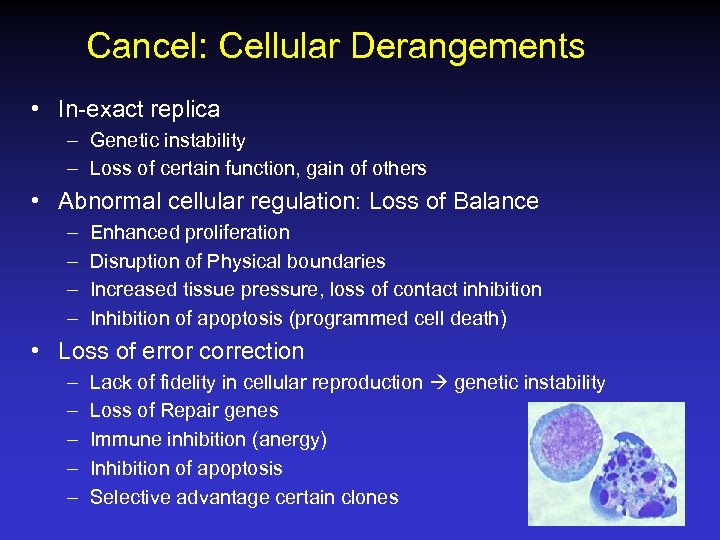 Cancel: Cellular Derangements

• In-exact replica
  – Genetic instability
  – Loss of certain function, gain of others
• Abnormal cellular regulation: Loss of Balance
  – Enhanced proliferation
  – Disruption of Physical boundaries
  – Increased tissue pressure, loss of contact inhibition
  – Inhibition of apoptosis (programmed cell death)
• Loss of error correction
  – Lack of fidelity in cellular reproduction → genetic instability
  – Loss of Repair genes
  – Immune inhibition (anergy)
  – Inhibition of apoptosis
  – Selective advantage certain clones